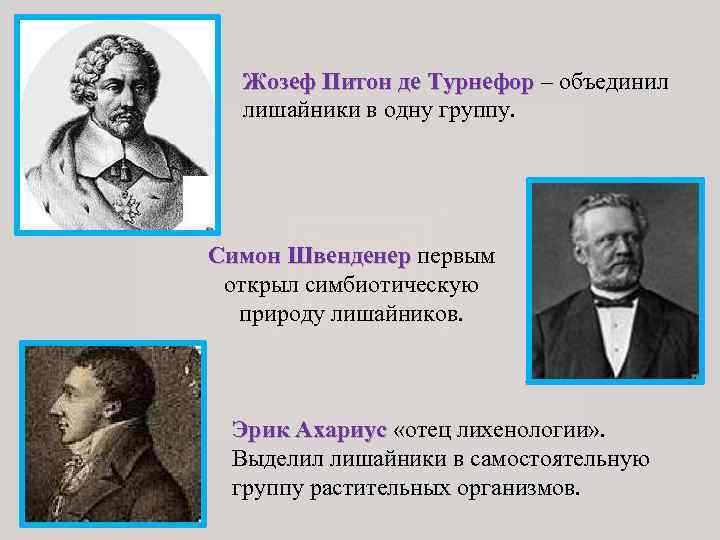 Жозеф Питон де Турнефор – объединил лишайники в одну группу.

Симон Швенденер первым открыл симбиотическую природу лишайников.

Эрик Ахариус «отец лихенологии». Выделил лишайники в самостоятельную группу растительных организмов.